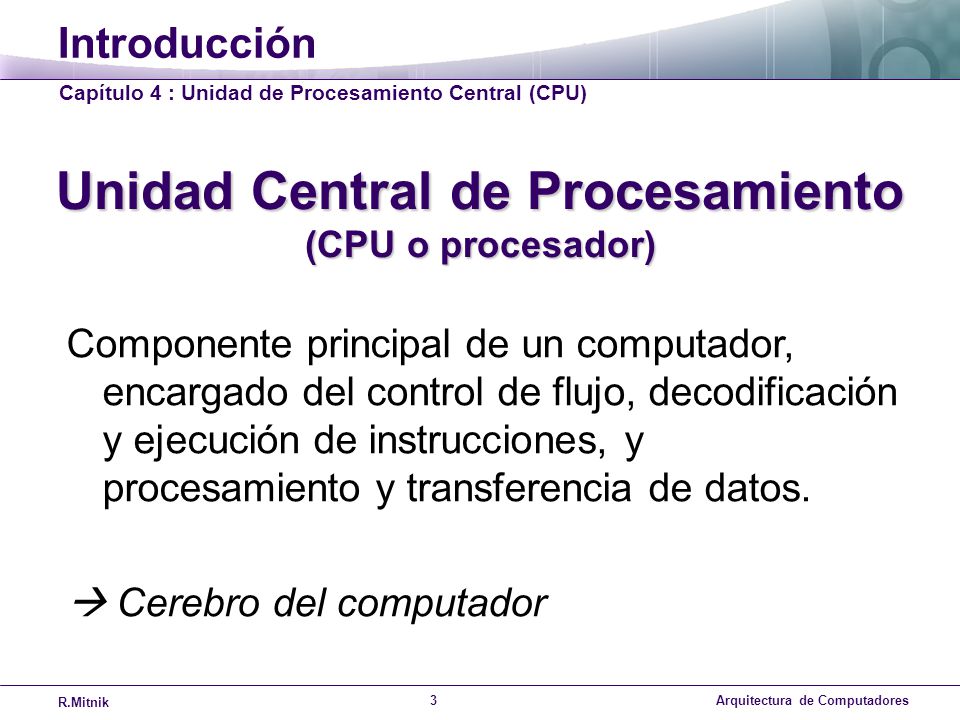 Introducción

Capítulo 4 : Unidad de Procesamiento Central (CPU)

Unidad Central de Procesamiento
(CPU o procesador)

Componente principal de un computador, encargado del control de flujo, decodificación y ejecución de instrucciones, y procesamiento y transferencia de datos.

→ Cerebro del computador

R.Mitnik 3 Arquitectura de Computadores